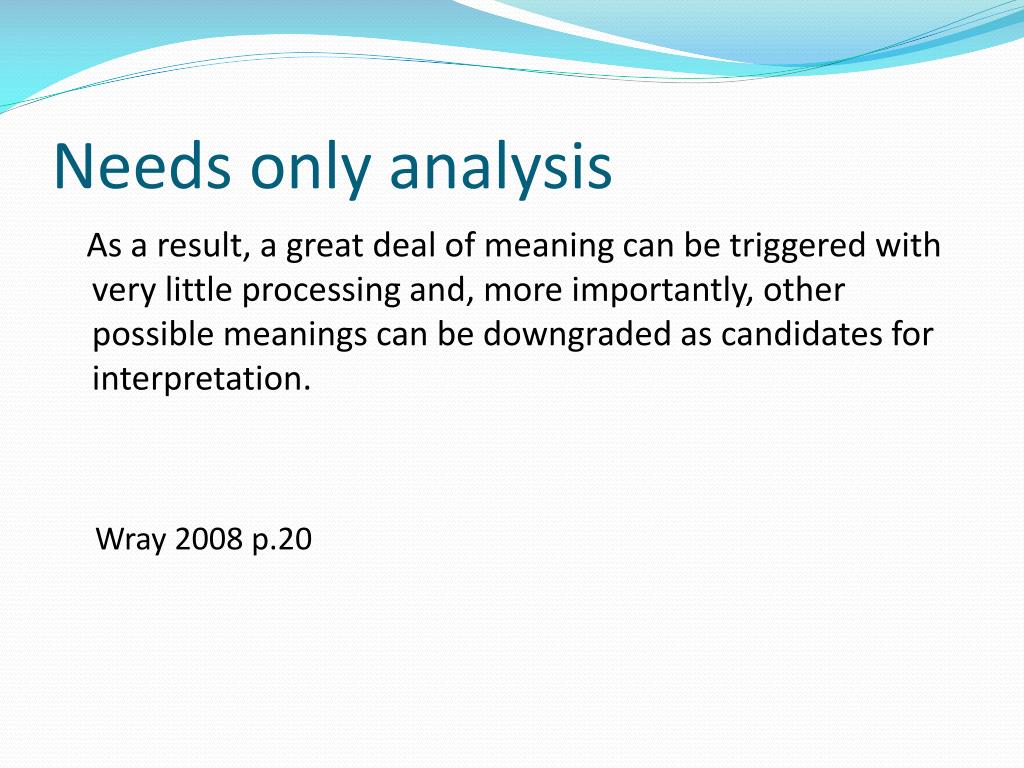 Needs only analysis

As a result, a great deal of meaning can be triggered with very little processing and, more importantly, other possible meanings can be downgraded as candidates for interpretation.

Wray 2008 p.20